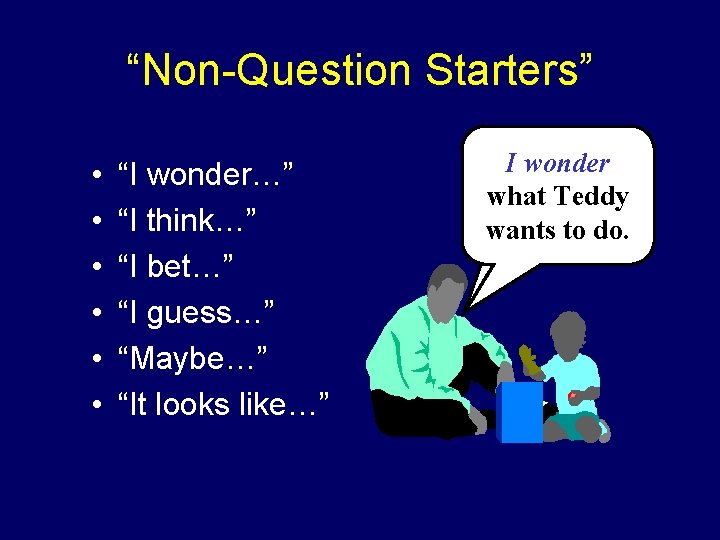 "Non-Question Starters"

• "I wonder…"
• "I think…"
• "I bet…"
• "I guess…"
• "Maybe…"
• "It looks like…"

I wonder what Teddy wants to do.